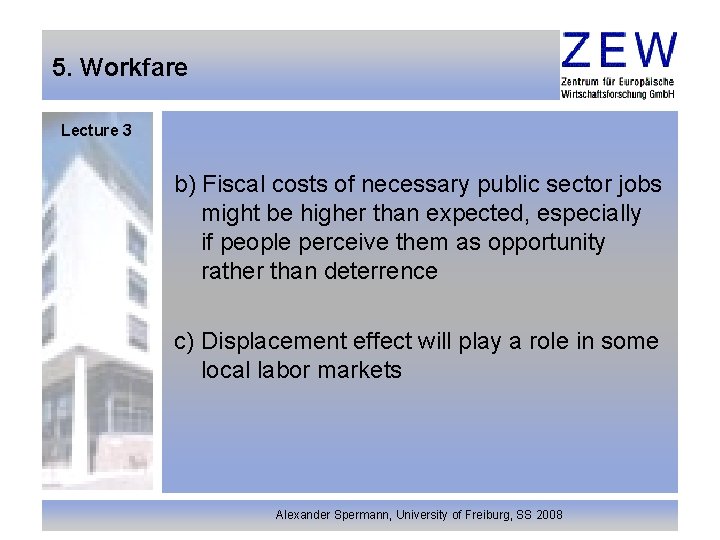 5. Workfare

ZEW
Zentrum für Europäische Wirtschaftsforschung GmbH

Lecture 3

b) Fiscal costs of necessary public sector jobs might be higher than expected, especially if people perceive them as opportunity rather than deterrence

c) Displacement effect will play a role in some local labor markets

Alexander Spermann, University of Freiburg, SS 2008